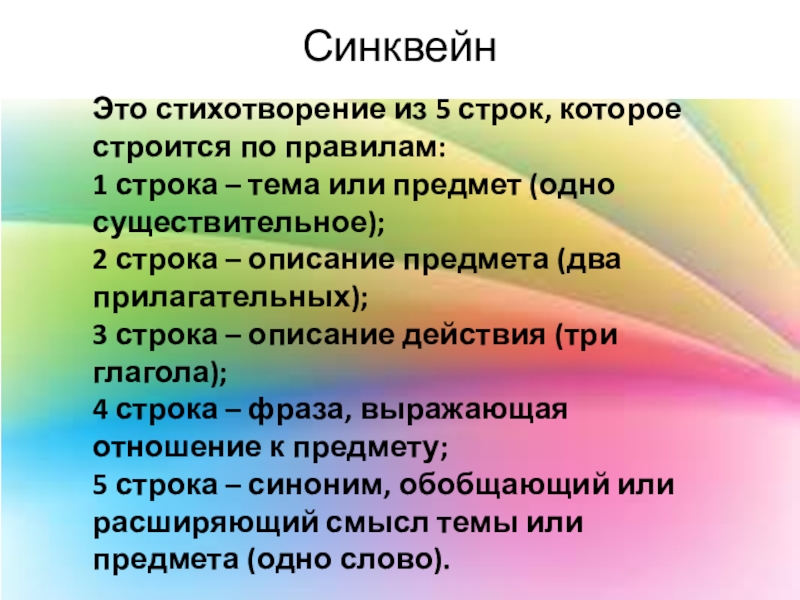 Синквейн

Это стихотворение из 5 строк, которое строится по правилам:
1 строка – тема или предмет (одно существительное);
2 строка – описание предмета (два прилагательных);
3 строка – описание действия (три глагола);
4 строка – фраза, выражающая отношение к предмету;
5 строка – синоним, обобщающий или расширяющий смысл темы или предмета (одно слово).